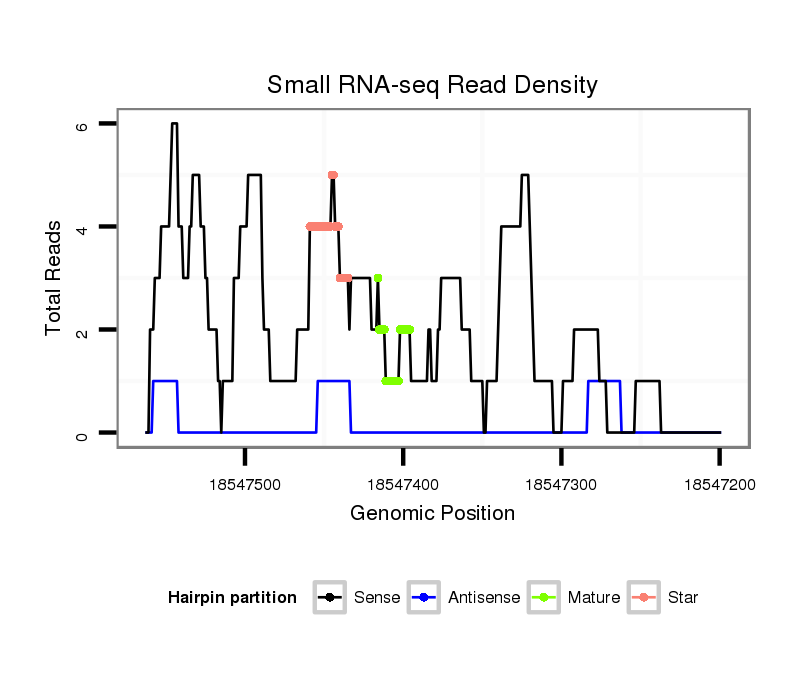 Small RNA-seq Read Density

Total Reads

6
4
2
0

18547500
18547400
18547300
18547200

Genomic Position

Hairpin partition
Sense
Antisense
Mature
Star